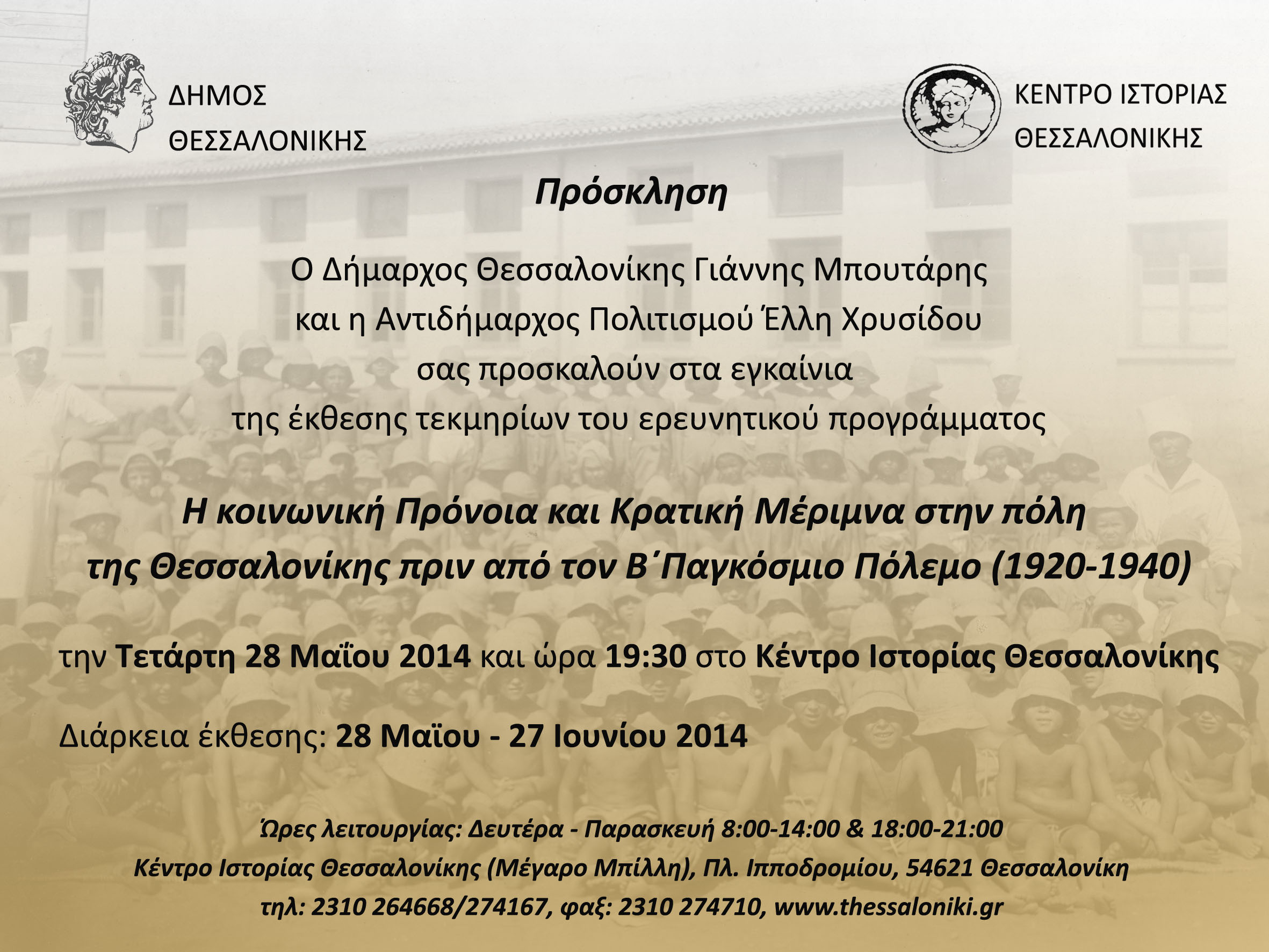 ΔΗΜΟΣ
ΘΕΣΣΑΛΟΝΙΚΗΣ

ΚΕΝΤΡΟ ΙΣΤΟΡΙΑΣ
ΘΕΣΣΑΛΟΝΙΚΗΣ

Πρόσκληση

Ο Δήμαρχος Θεσσαλονίκης Γιάννης Μπουτάρης
και η Αντιδήμαρχος Πολιτισμού Έλλη Χρυσίδου
σας προσκαλούν στα εγκαίνια
της έκθεσης τεκμηρίων του ερευνητικού προγράμματος

Η κοινωνική Πρόνοια και Κρατική Μέριμνα στην πόλη
της Θεσσαλονίκης πριν από τον Β΄Παγκόσμιο Πόλεμο (1920-1940)

την Τετάρτη 28 Μαΐου 2014 και ώρα 19:30 στο Κέντρο Ιστορίας Θεσσαλονίκης

Διάρκεια έκθεσης: 28 Μαΐου - 27 Ιουνίου 2014

Ώρες λειτουργίας: Δευτέρα - Παρασκευή 8:00-14:00 & 18:00-21:00
Κέντρο Ιστορίας Θεσσαλονίκης (Μέγαρο Μπίλλη), Πλ. Ιπποδρομίου, 54621 Θεσσαλονίκη
τηλ: 2310 264668/274167, φαξ: 2310 274710, www.thessaloniki.gr